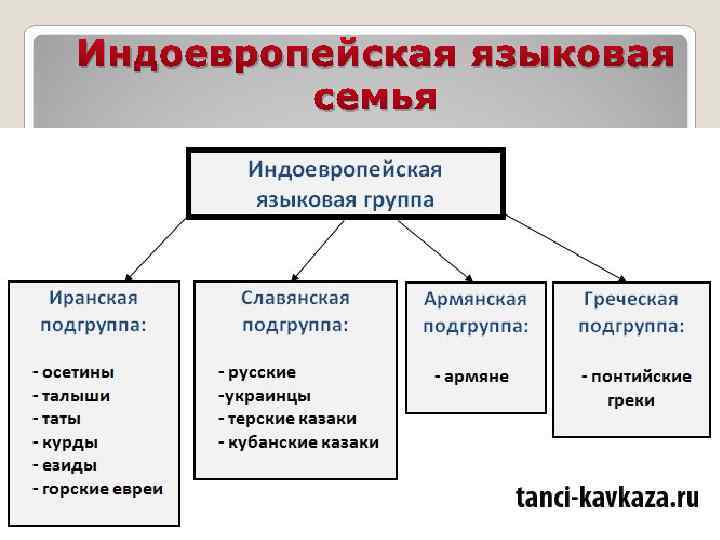 Индоевропейская языковая семья

Индоевропейская языковая группа

Иранская подгруппа:

- осетины
- талыши
- таты
- курды
- езиды
- горские евреи

Славянская подгруппа:

- русские
-украинцы
- терские казаки
- кубанские казаки

Армянская подгруппа:

- армяне

Греческая подгруппа:

- понтийские греки

tanci-kavkaza.ru